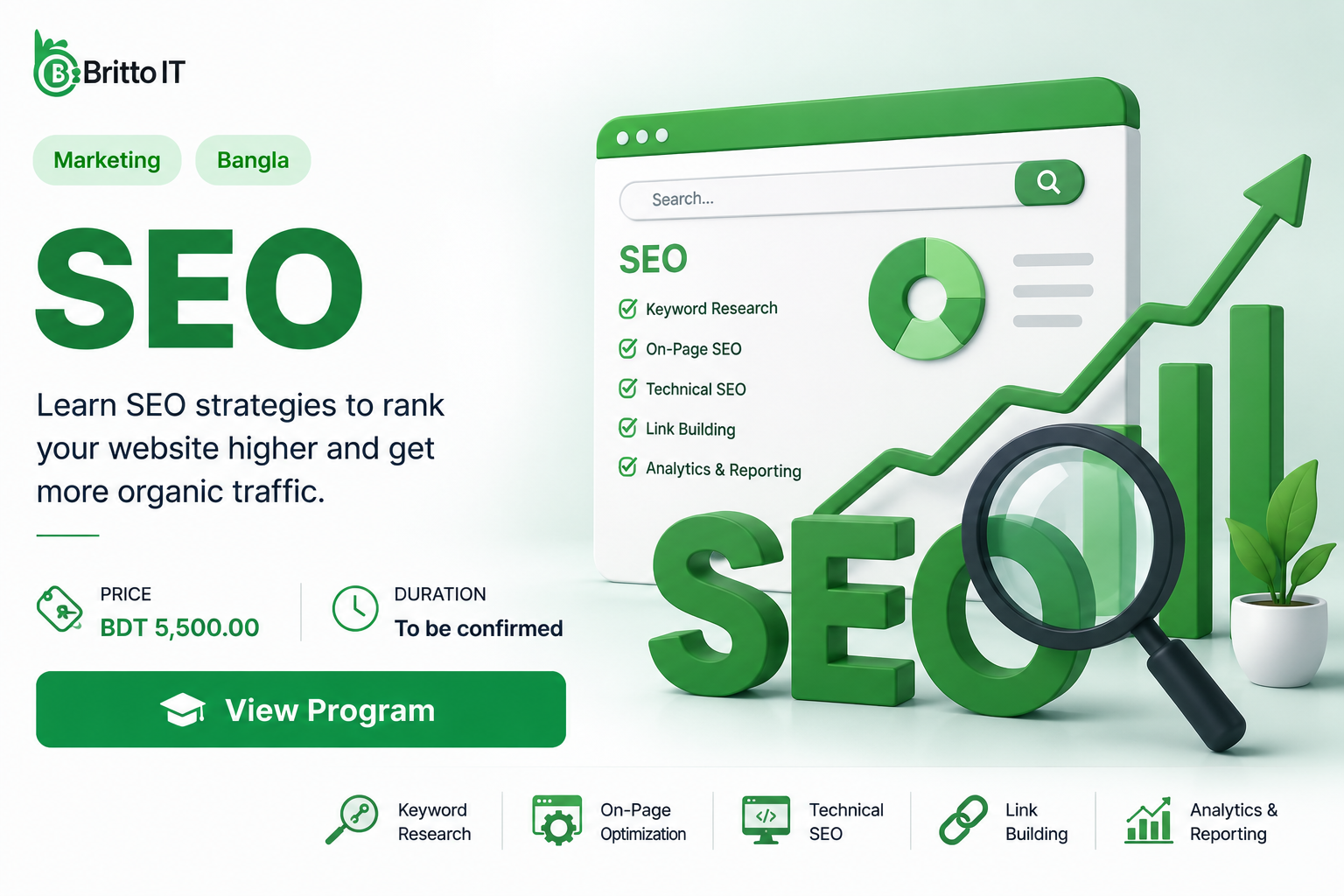 Britto IT

Marketing Bangla

SEO

Learn SEO strategies to rank your website higher and get more organic traffic.

PRICE
BDT 5,500.00

DURATION
To be confirmed

View Program

Search...

SEO
Keyword Research
On-Page SEO
Technical SEO
Link Building
Analytics & Reporting

SEO

Keyword Research

On-Page Optimization

Technical SEO

Link Building

Analytics & Reporting